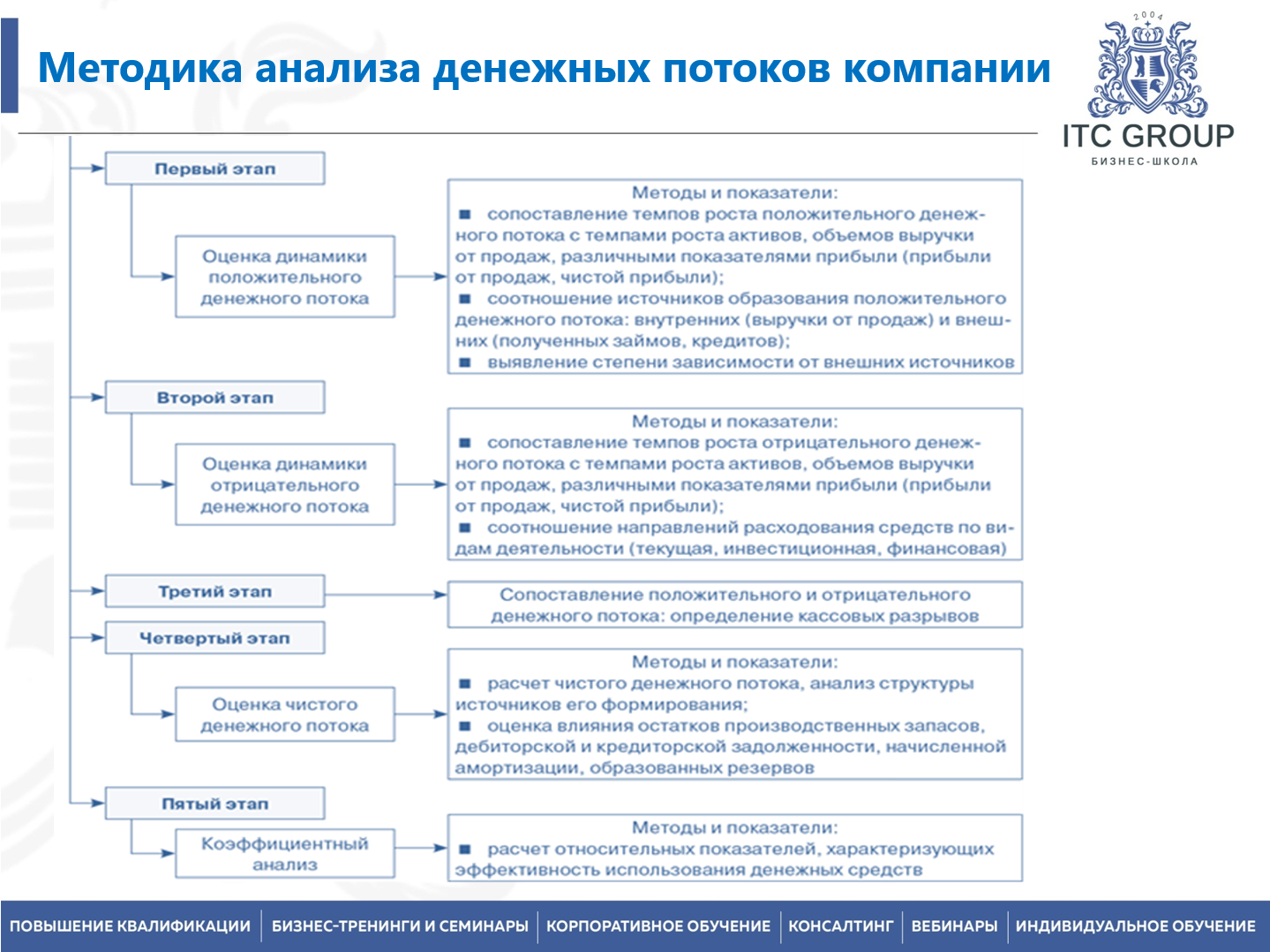 Методика анализа денежных потоков компании

2004
ITC GROUP
БИЗНЕС-ШКОЛА

Первый этап

Оценка динамики положительного денежного потока

Методы и показатели:
■ сопоставление темпов роста положительного денежного потока с темпами роста активов, объемов выручки от продаж, различными показателями прибыли (прибыли от продаж, чистой прибыли);
■ соотношение источников образования положительного денежного потока: внутренних (выручки от продаж) и внешних (полученных займов, кредитов);
■ выявление степени зависимости от внешних источников

Второй этап

Оценка динамики отрицательного денежного потока

Методы и показатели:
■ сопоставление темпов роста отрицательного денежного потока с темпами роста активов, объемов выручки от продаж, различными показателями прибыли (прибыли от продаж, чистой прибыли);
■ соотношение направлений расходования средств по видам деятельности (текущая, инвестиционная, финансовая)

Третий этап

Сопоставление положительного и отрицательного денежного потока: определение кассовых разрывов

Четвертый этап

Оценка чистого денежного потока

Методы и показатели:
■ расчет чистого денежного потока, анализ структуры источников его формирования;
■ оценка влияния остатков производственных запасов, дебиторской и кредиторской задолженности, начисленной амортизации, образованных резервов

Пятый этап

Коэффициентный анализ

Методы и показатели:
■ расчет относительных показателей, характеризующих эффективность использования денежных средств

ПОВЫШЕНИЕ КВАЛИФИКАЦИИ | БИЗНЕС-ТРЕНИНГИ И СЕМИНАРЫ | КОРПОРАТИВНОЕ ОБУЧЕНИЕ | КОНСАЛТИНГ | ВЕБИНАРЫ | ИНДИВИДУАЛЬНОЕ ОБУЧЕНИЕ